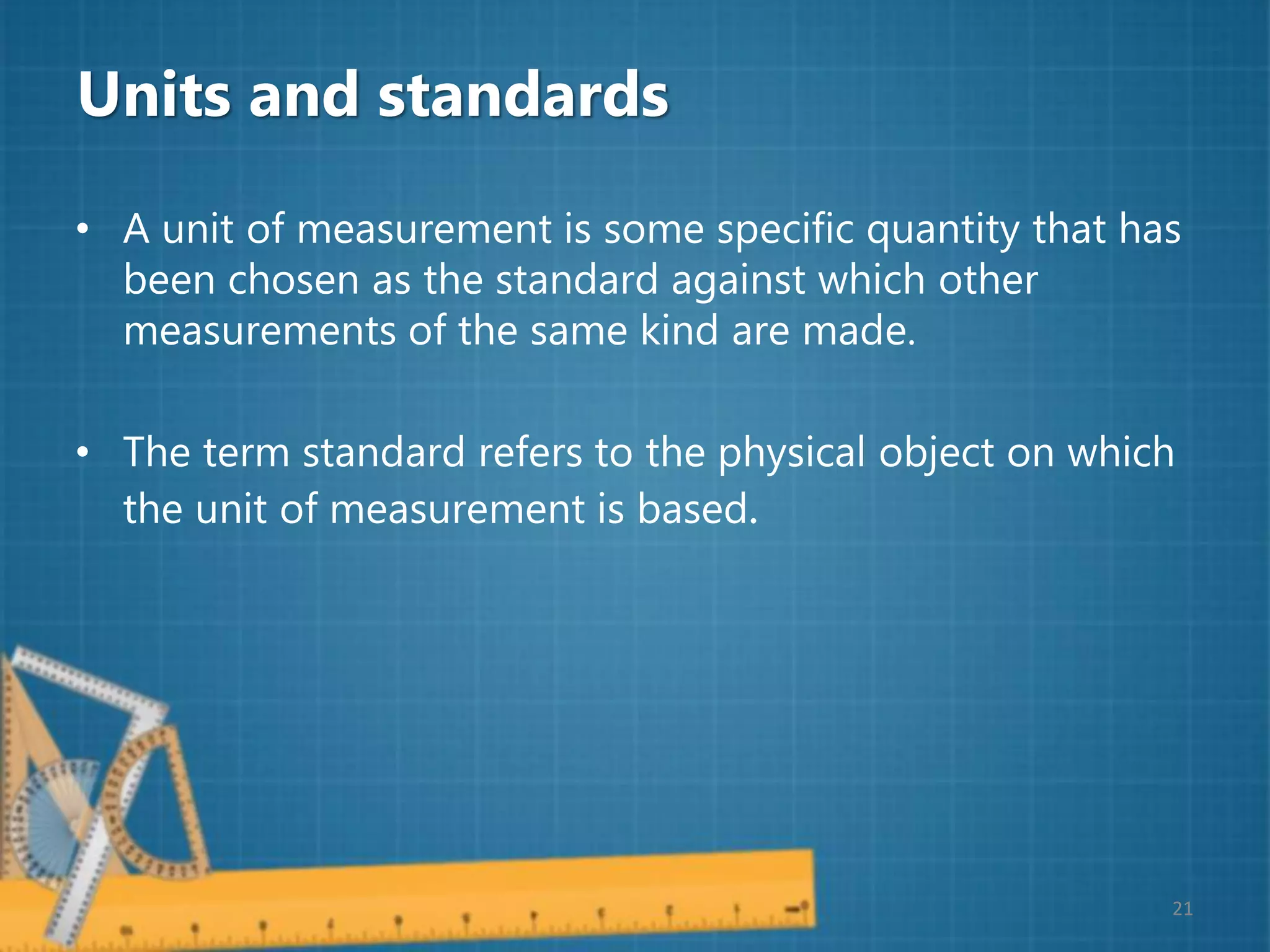 Units and standards

• A unit of measurement is some specific quantity that has been chosen as the standard against which other measurements of the same kind are made.

• The term standard refers to the physical object on which the unit of measurement is based.

21